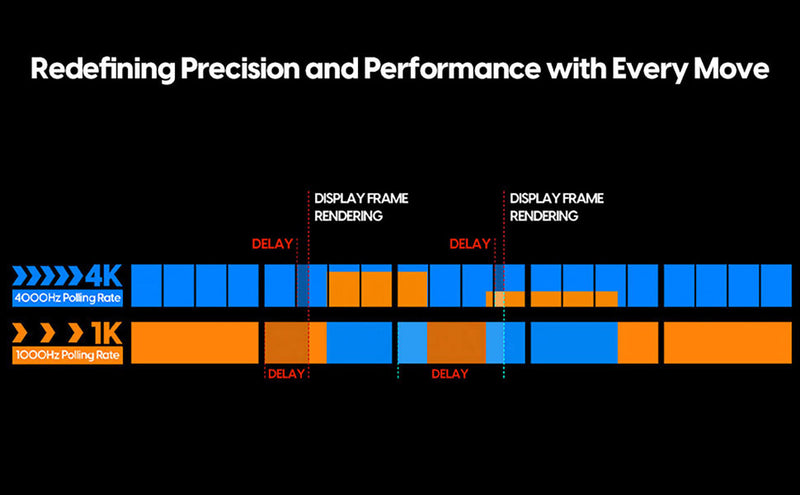 Redefining Precision and Performance with Every Move

DISPLAY FRAME RENDERING

DISPLAY FRAME RENDERING

DELAY

DELAY

4K
4000Hz Polling Rate

1K
1000Hz Polling Rate

DELAY

DELAY